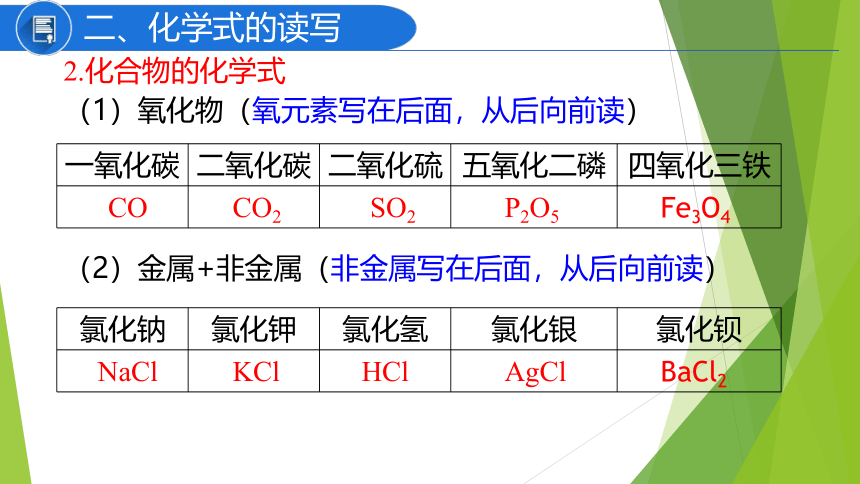 二、化学式的读写

2.化合物的化学式

（1）氧化物（氧元素写在后面，从后向前读）

| 一氧化碳 | 二氧化碳 | 二氧化硫 | 五氧化二磷 | 四氧化三铁 |
|---|---|---|---|---|
| $CO$ | $CO_2$ | $SO_2$ | $P_2O_5$ | $Fe_3O_4$ |

（2）金属+非金属（非金属写在后面，从后向前读）

| 氯化钠 | 氯化钾 | 氯化氢 | 氯化银 | 氯化钡 |
|---|---|---|---|---|
| $NaCl$ | $KCl$ | $HCl$ | $AgCl$ | $BaCl_2$ |